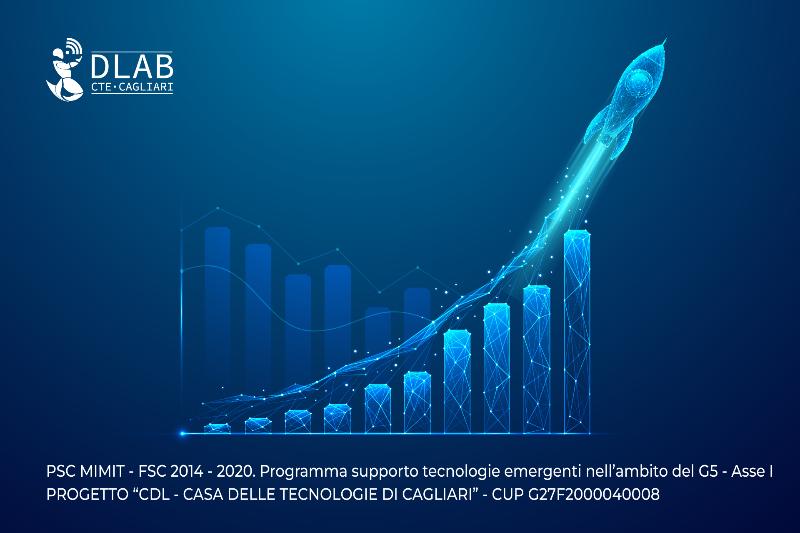 DLAB
CTE·CAGLIARI

PSC MIMIT - FSC 2014 - 2020. Programma supporto tecnologie emergenti nell'ambito del G5 - Asse I
PROGETTO "CDL - CASA DELLE TECNOLOGIE DI CAGLIARI" - CUP G27F2000040008